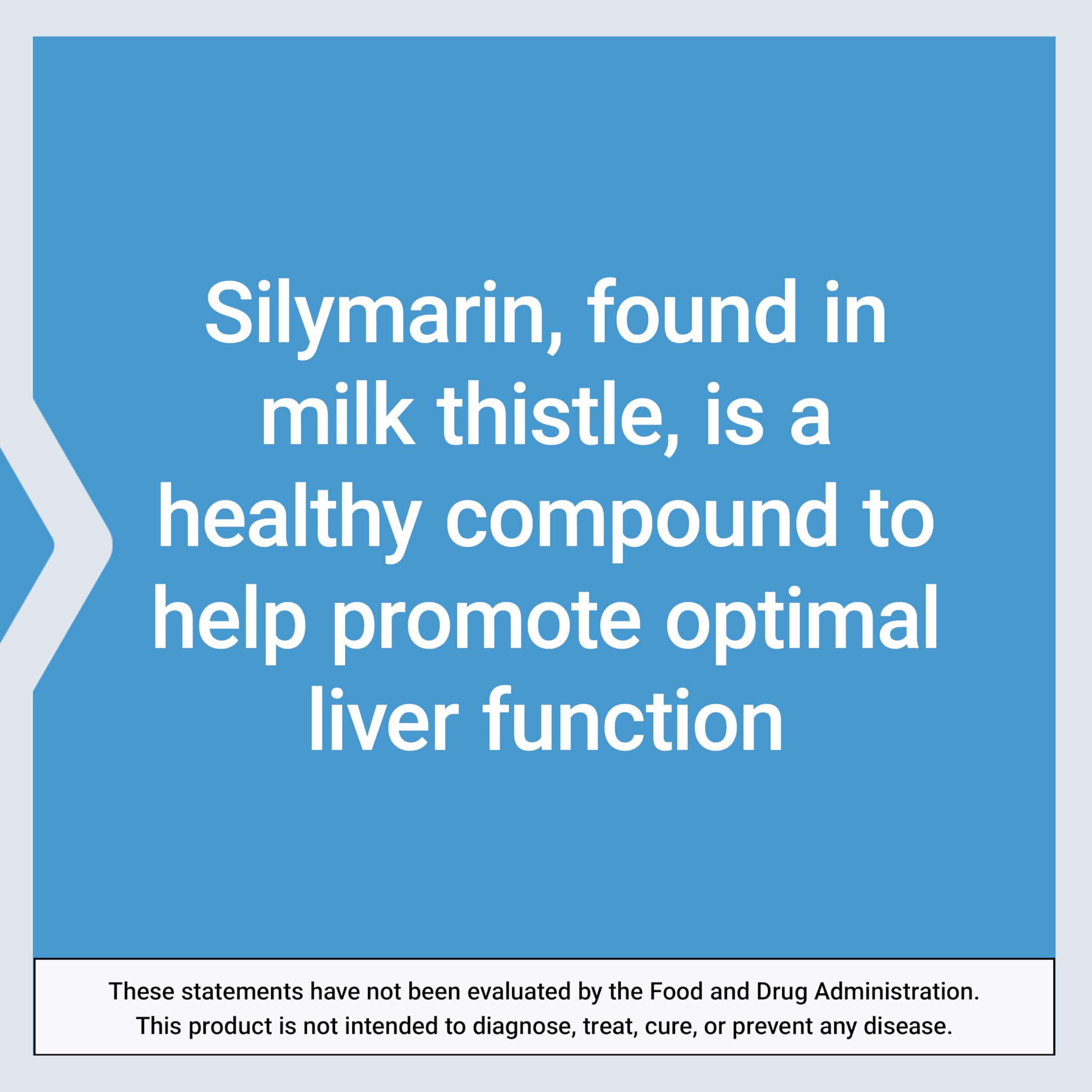 Silymarin, found in milk thistle, is a healthy compound to help promote optimal liver function

These statements have not been evaluated by the Food and Drug Administration. This product is not intended to diagnose, treat, cure, or prevent any disease.